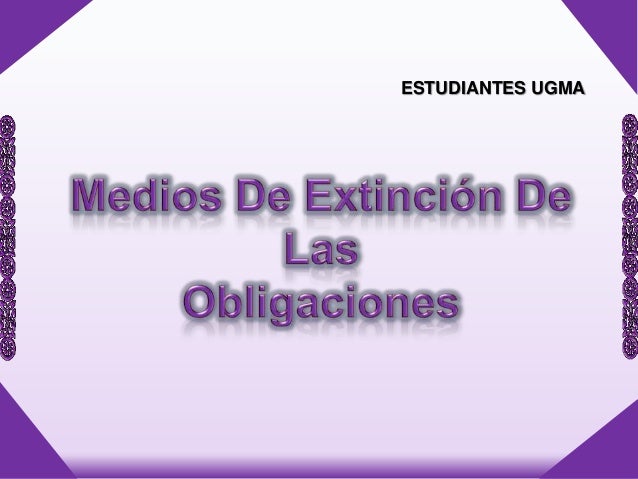 ESTUDIANTES UGMA

Medios De Extinción De Las Obligaciones